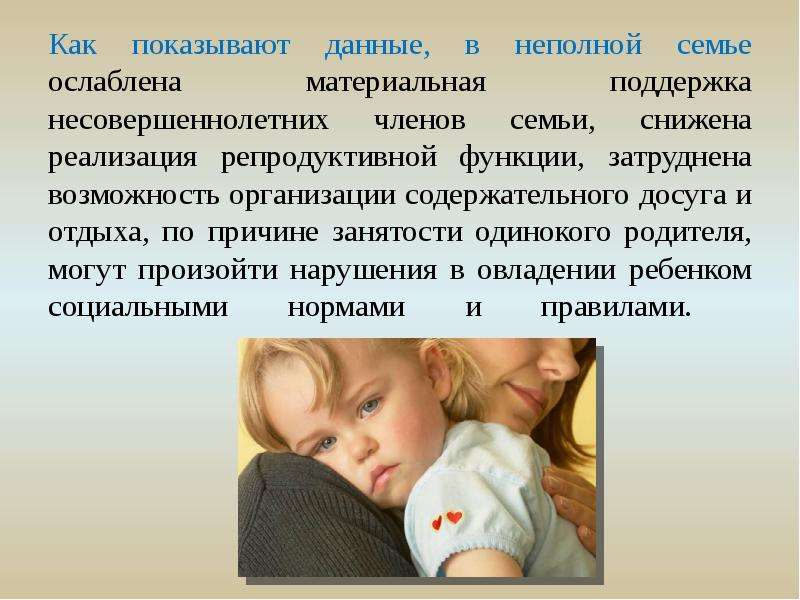 Как показывают данные, в неполной семье ослаблена материальная поддержка несовершеннолетних членов семьи, снижена реализация репродуктивной функции, затруднена возможность организации содержательного досуга и отдыха, по причине занятости одинокого родителя, могут произойти нарушения в овладении ребенком социальными нормами и правилами.